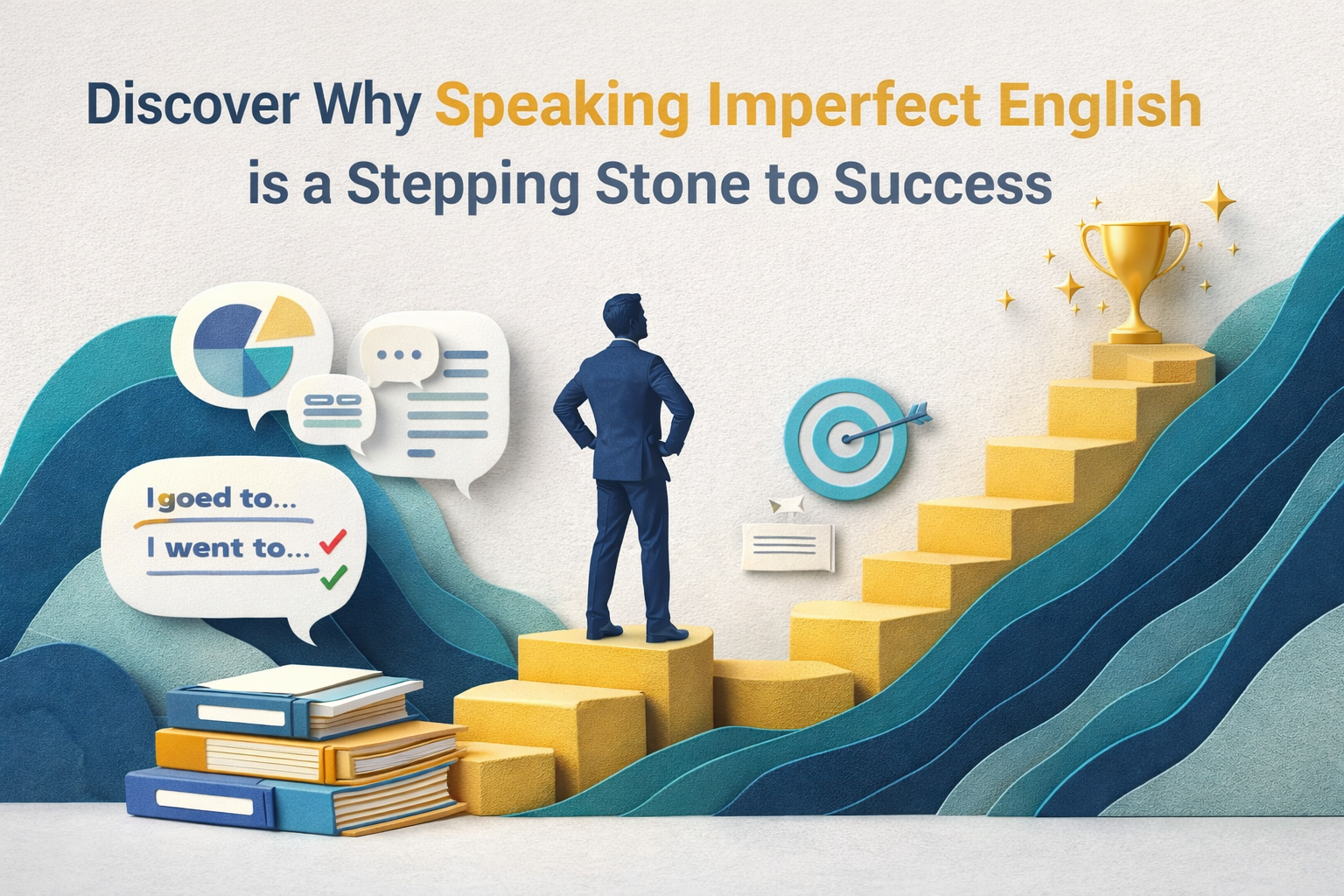 Discover Why Speaking Imperfect English is a Stepping Stone to Success

I goed to...
I went to...